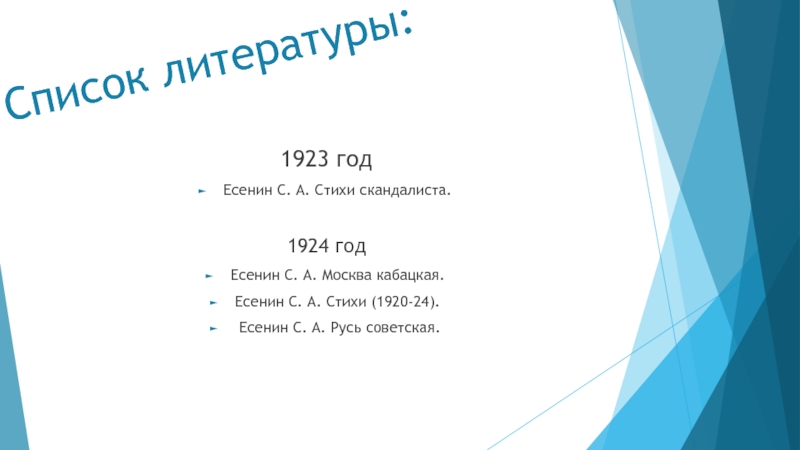 Список литературы:

1923 год

Есенин С. А. Стихи скандалиста.

1924 год

Есенин С. А. Москва кабацкая.

Есенин С. А. Стихи (1920-24).

Есенин С. А. Русь советская.